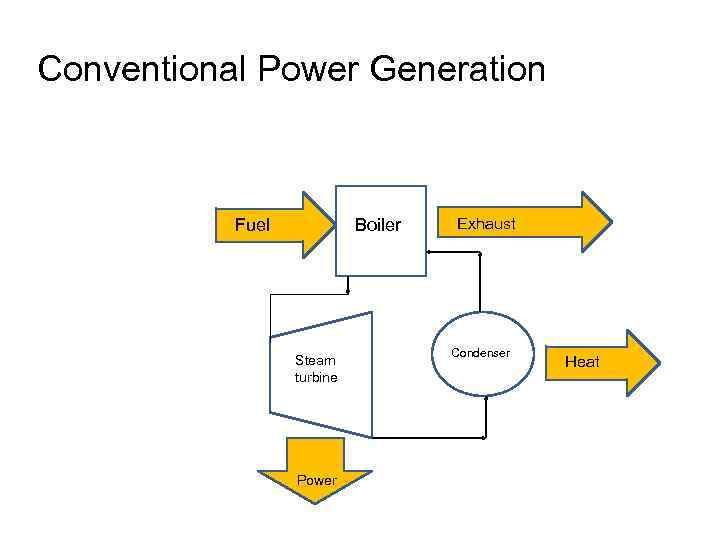 Conventional Power Generation

Fuel

Boiler

Exhaust

Steam turbine

Condenser

Heat

Power